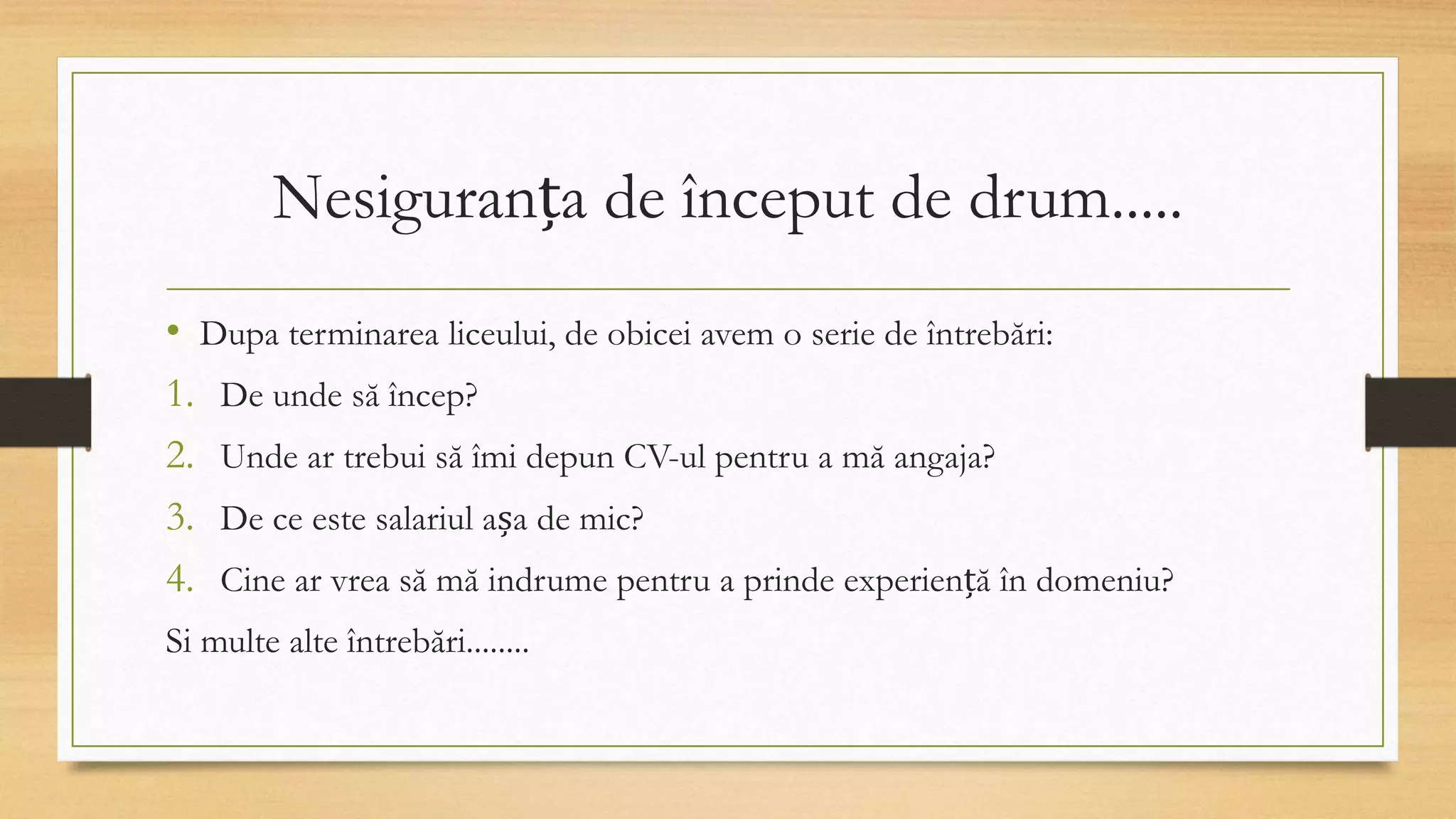 Nesiguranța de început de drum.....

• Dupa terminarea liceului, de obicei avem o serie de întrebări:

1. De unde să încep?
2. Unde ar trebui să îmi depun CV-ul pentru a mă angaja?
3. De ce este salariul așa de mic?
4. Cine ar vrea să mă indrume pentru a prinde experiență în domeniu?

Si multe alte întrebări........